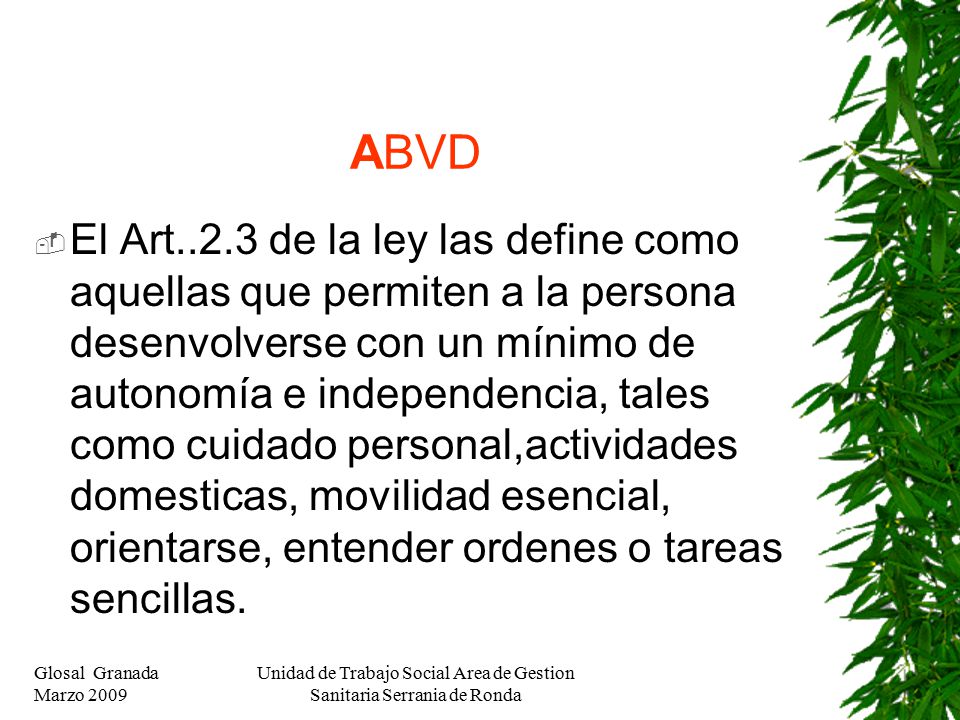 ABVD

El Art..2.3 de la ley las define como aquellas que permiten a la persona desenvolverse con un mínimo de autonomía e independencia, tales como cuidado personal,actividades domesticas, movilidad esencial, orientarse, entender ordenes o tareas sencillas.

Glosal Granada
Marzo 2009

Unidad de Trabajo Social Area de Gestion Sanitaria Serrania de Ronda